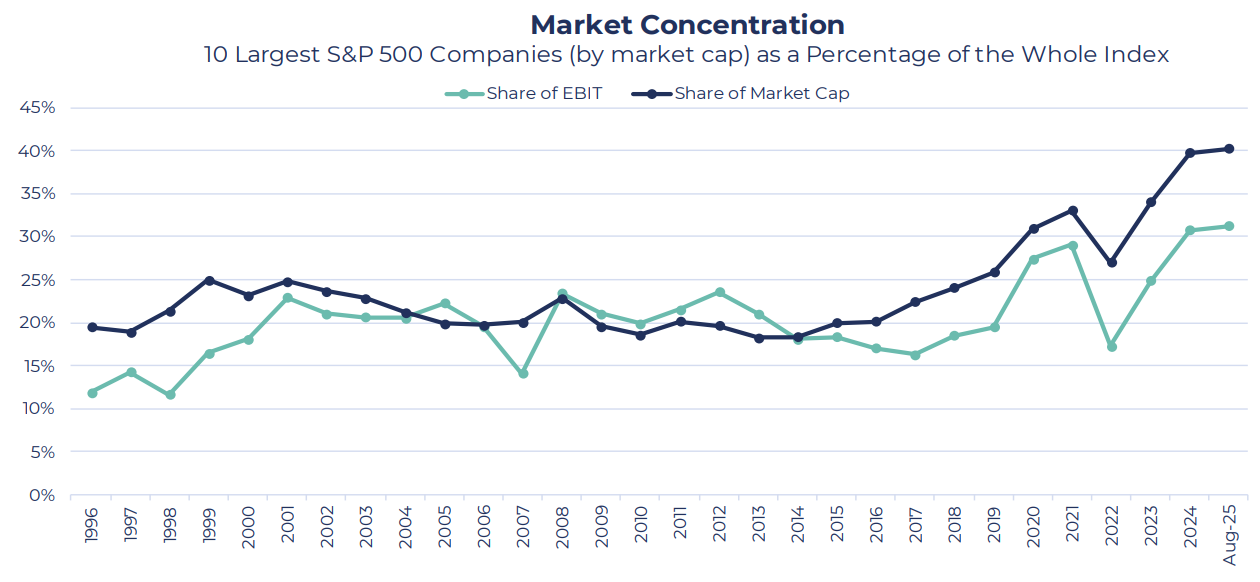 Market Concentration
10 Largest S&P 500 Companies (by market cap) as a Percentage of the Whole Index

Share of EBIT
Share of Market Cap

45%
40%
35%
30%
25%
20%
15%
10%
5%
0%

1996
1997
1998
1999
2000
2001
2002
2003
2004
2005
2006
2007
2008
2009
2010
2011
2012
2013
2014
2015
2016
2017
2018
2019
2020
2021
2022
2023
2024
Aug-25